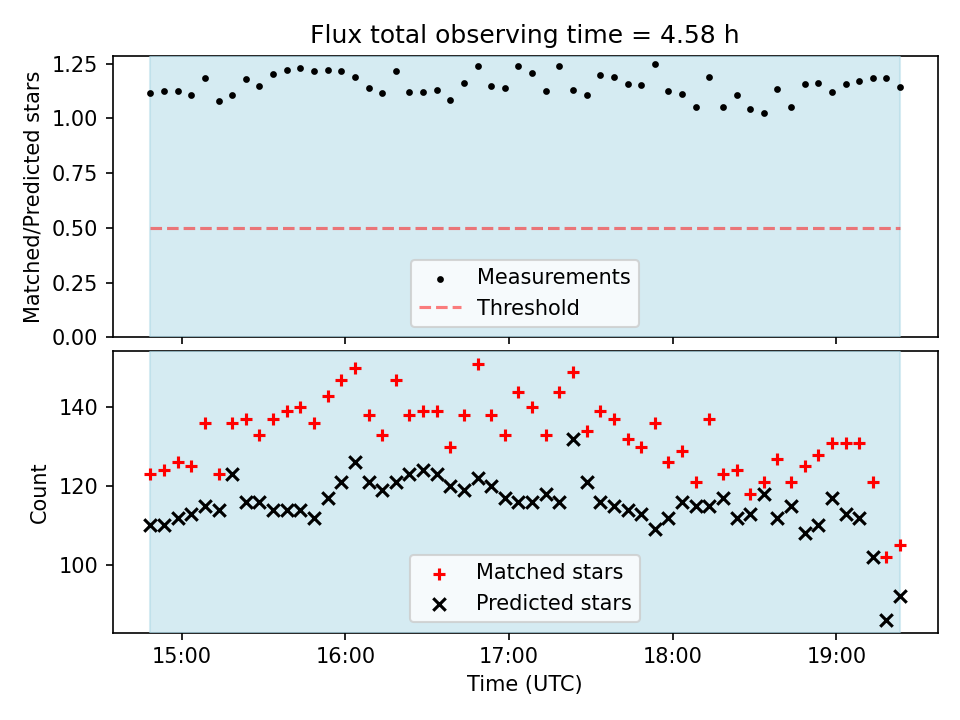 Flux total observing time = 4.58 h

Matched/Predicted stars

1.25
1.00
0.75
0.50
0.25
0.00

Measurements
Threshold

Count

140
120
100

Matched stars
Predicted stars

15:00
16:00
17:00
18:00
19:00

Time (UTC)